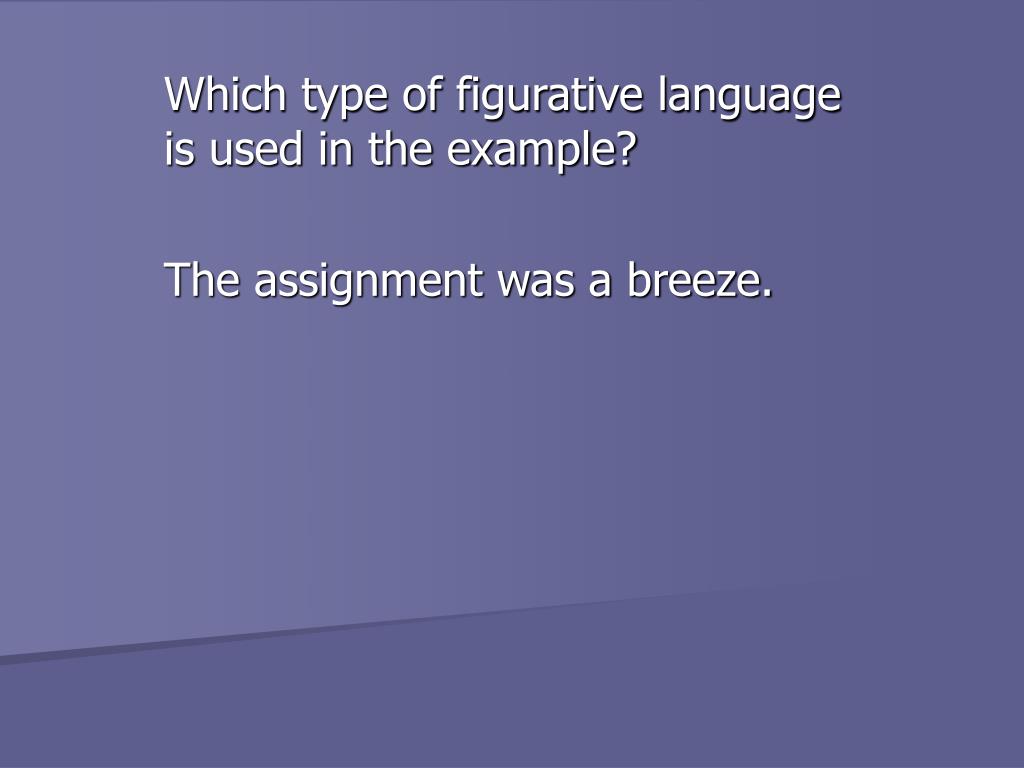 Which type of figurative language is used in the example?

The assignment was a breeze.